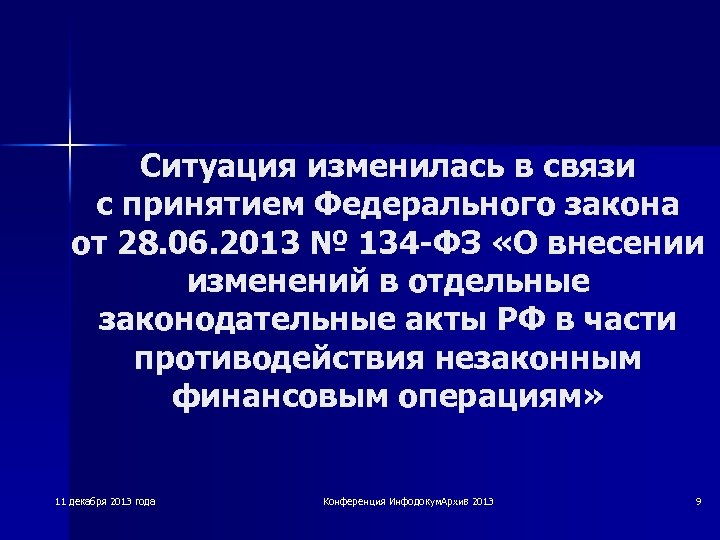 Ситуация изменилась в связи с принятием Федерального закона от 28.06.2013 № 134-ФЗ «О внесении изменений в отдельные законодательные акты РФ в части противодействия незаконным финансовым операциям»

11 декабря 2013 года

Конференция ИнфодокумАрхив 2013

9